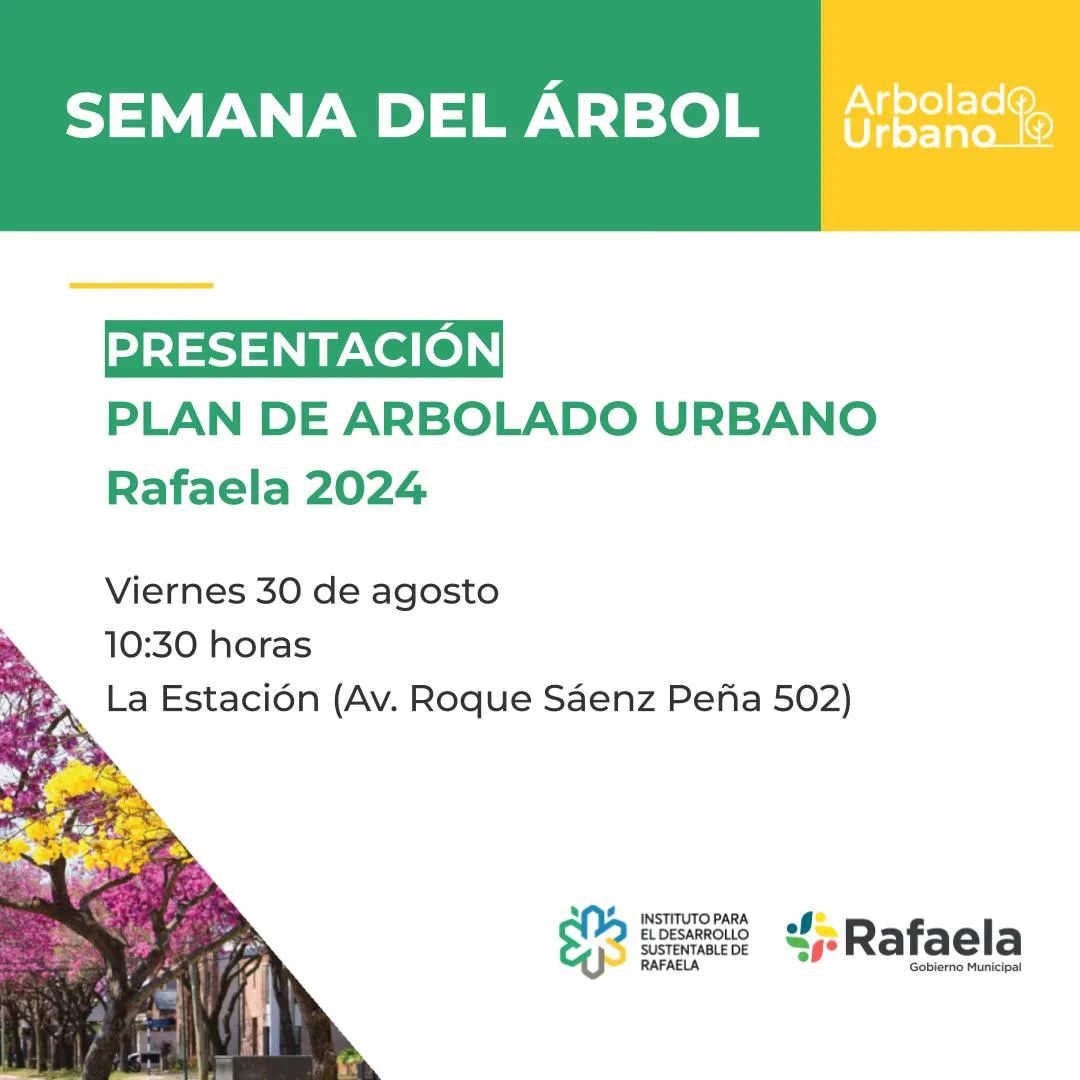 SEMANA DEL ÁRBOL

Arbolado Urbano

PRESENTACIÓN
PLAN DE ARBOLADO URBANO
Rafaela 2024

Viernes 30 de agosto
10:30 horas
La Estación (Av. Roque Sáenz Peña 502)

INSTITUTO PARA EL DESARROLLO SUSTENTABLE DE RAFAELA

Rafaela
Gobierno Municipal